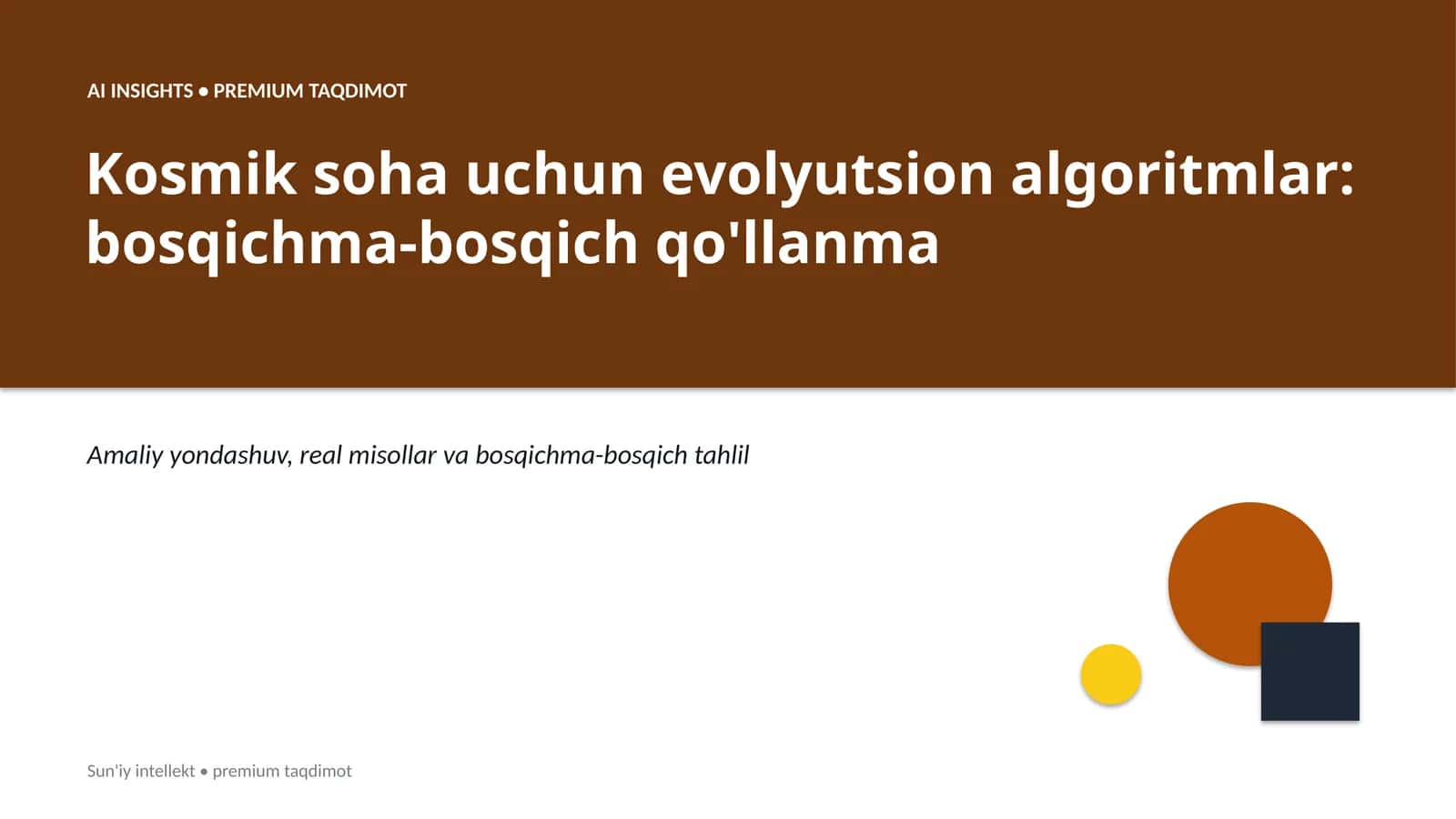 AI INSIGHTS • PREMIUM TAQDIMOT

Kosmik soha uchun evolyutsion algoritmlar: bosqichma-bosqich qo'llanma

Amaliy yondashuv, real misollar va bosqichma-bosqich tahlil

Sun'iy intellekt • premium taqdimot